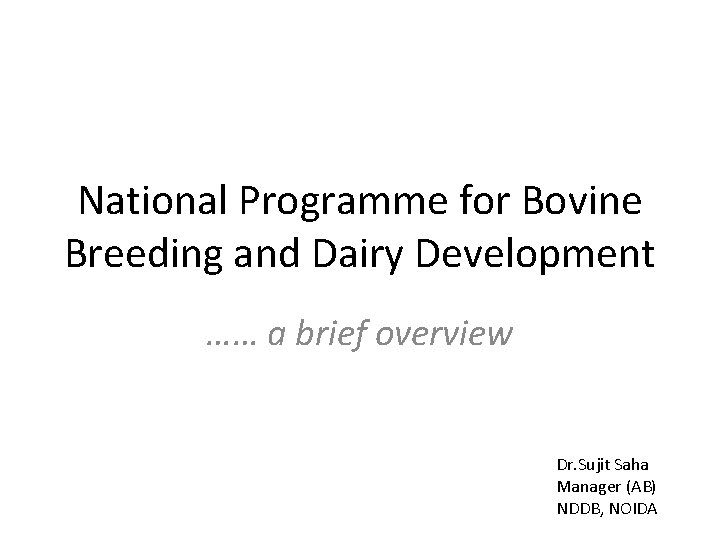 National Programme for Bovine Breeding and Dairy Development

…… a brief overview

Dr.Sujit Saha
Manager (AB)
NDDB, NOIDA